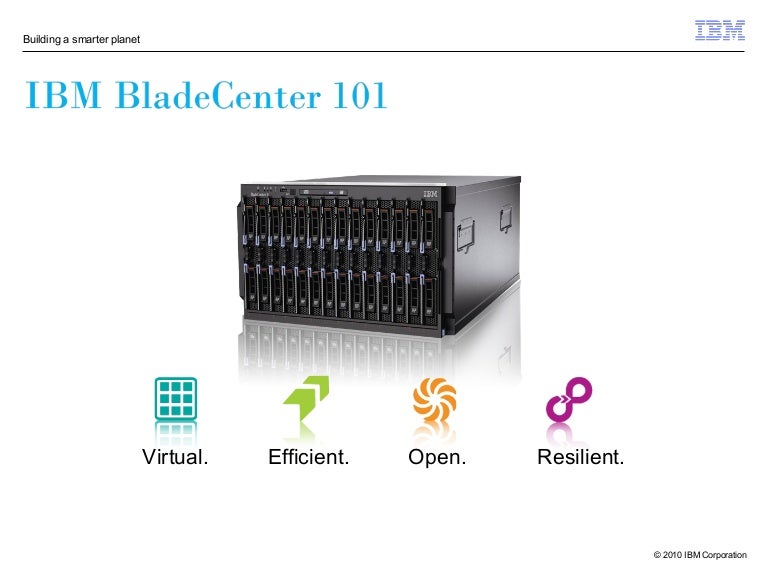 Building a smarter planet

IBM

IBM BladeCenter 101

IBM

Virtual.

Efficient.

Open.

Resilient.

© 2010 IBM Corporation